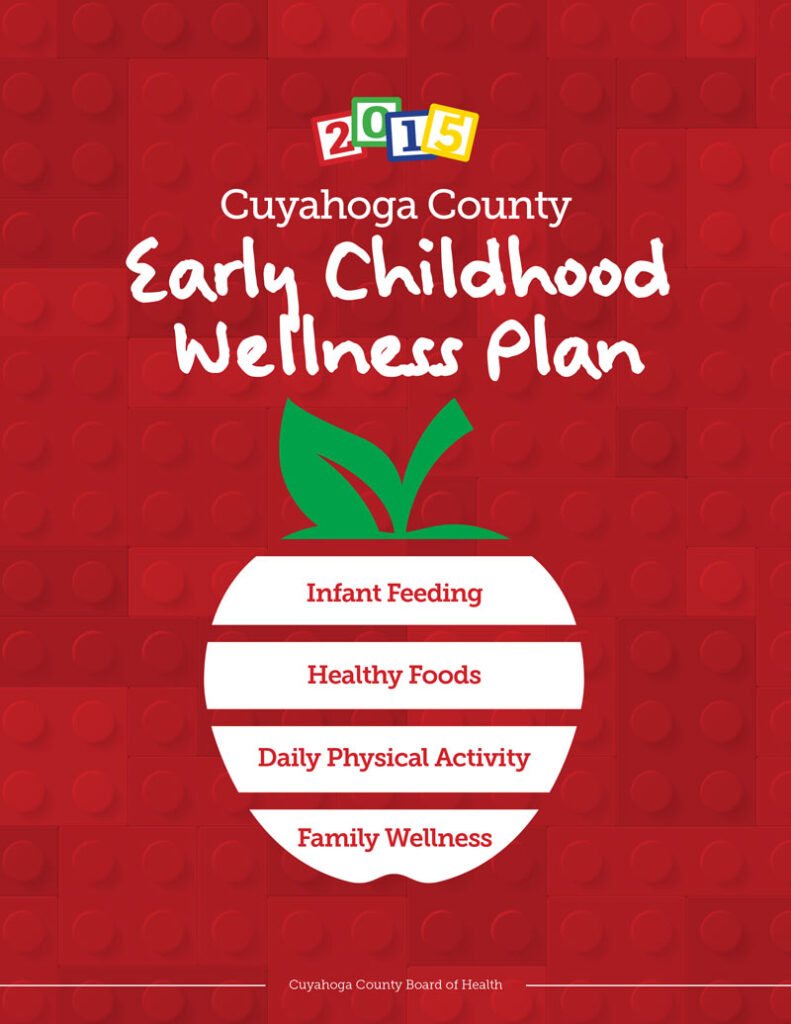 2015

Cuyahoga County

Early Childhood Wellness Plan

Infant Feeding

Healthy Foods

Daily Physical Activity

Family Wellness

Cuyahoga County Board of Health